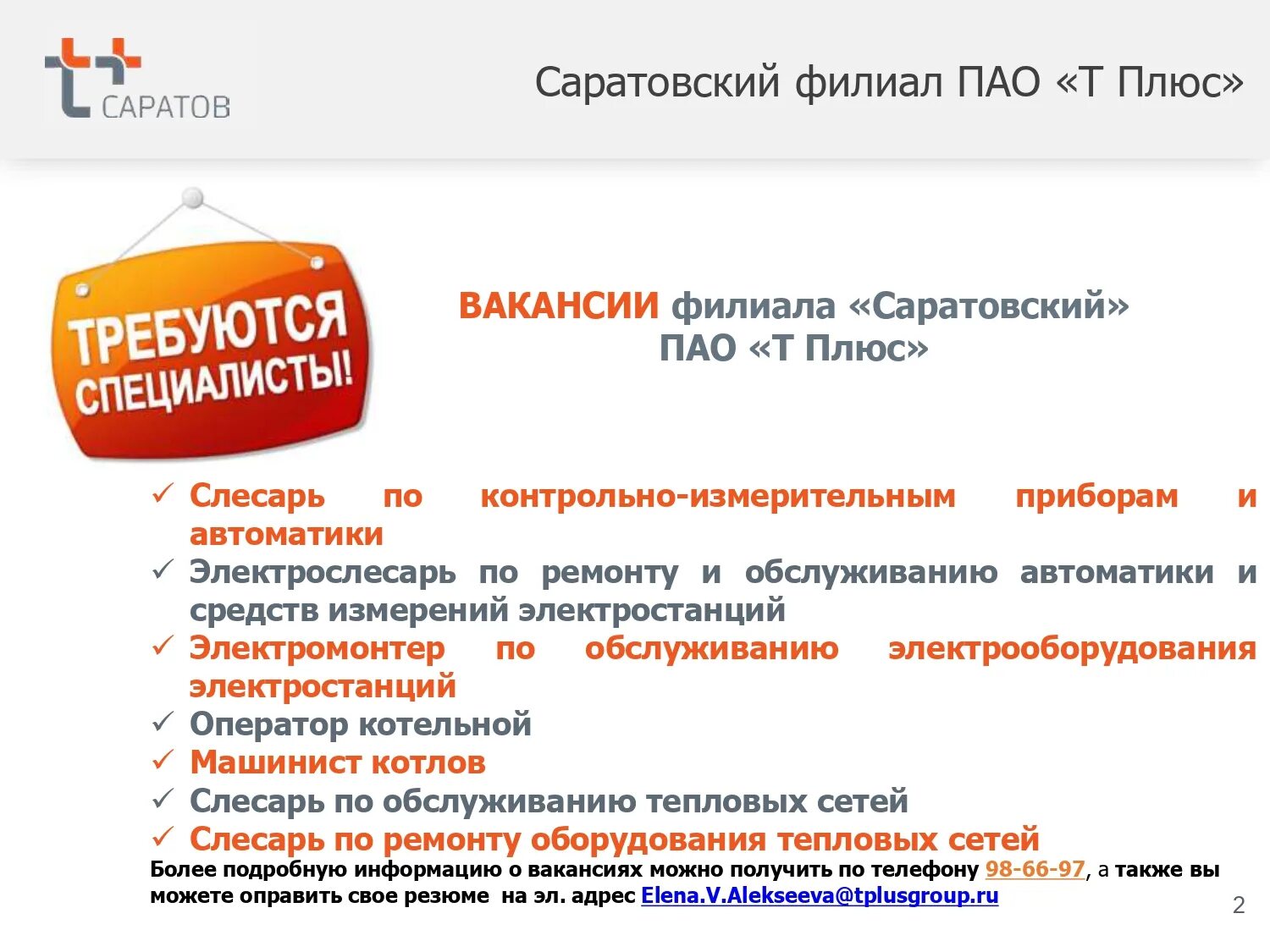 САРАТОВ

Саратовский филиал ПАО «Т Плюс»

ТРЕБУЮТСЯ СПЕЦИАЛИСТЫ!

ВАКАНСИИ филиала «Саратовский» ПАО «Т Плюс»

✓ Слесарь по контрольно-измерительным приборам и автоматики
✓ Электрослесарь по ремонту и обслуживанию автоматики и средств измерений электростанций
✓ Электромонтер по обслуживанию электрооборудования электростанций
✓ Оператор котельной
✓ Машинист котлов
✓ Слесарь по обслуживанию тепловых сетей
✓ Слесарь по ремонту оборудования тепловых сетей

Более подробную информацию о вакансиях можно получить по телефону 98-66-97, а также вы можете оправить свое резюме на эл. адрес Elena.V.Alekseeva@tplusgroup.ru

2